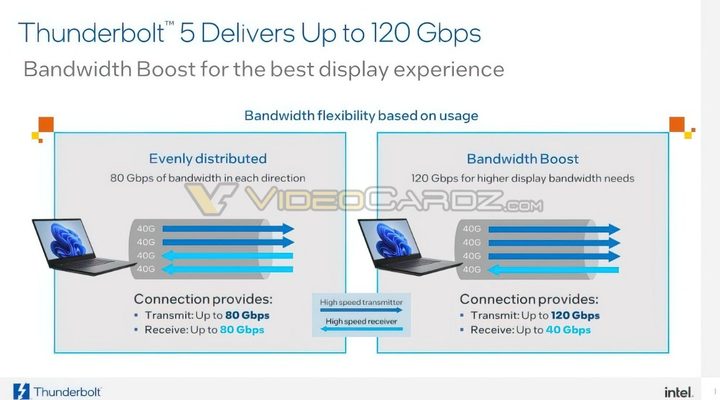 Thunderbolt™ 5 Delivers Up to 120 Gbps
Bandwidth Boost for the best display experience

Bandwidth flexibility based on usage

Evenly distributed
80 Gbps of bandwidth in each direction

VIDEOCARDZ.com

40G
40G
40G
40G

Connection provides:
• Transmit: Up to 80 Gbps
• Receive: Up to 80 Gbps

High speed transmitter
High speed receiver

Bandwidth Boost
120 Gbps for higher display bandwidth needs

40G
40G
40G
40G

Connection provides:
• Transmit: Up to 120 Gbps
• Receive: Up to 40 Gbps

Thunderbolt

intel.